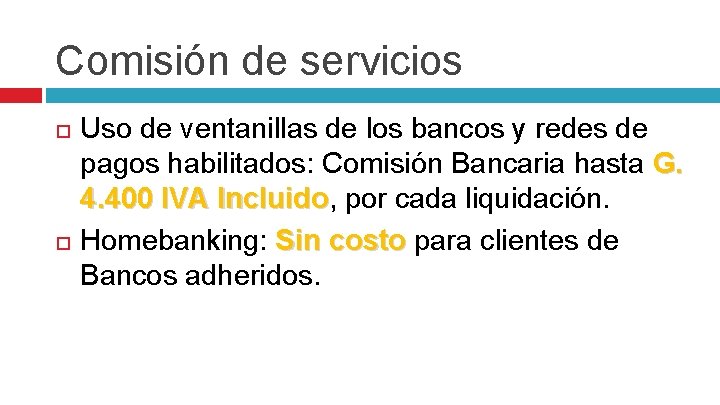 Comisión de servicios

Uso de ventanillas de los bancos y redes de pagos habilitados: Comisión Bancaria hasta G. 4.400 IVA Incluido, por cada liquidación.

Homebanking: Sin costo para clientes de Bancos adheridos.